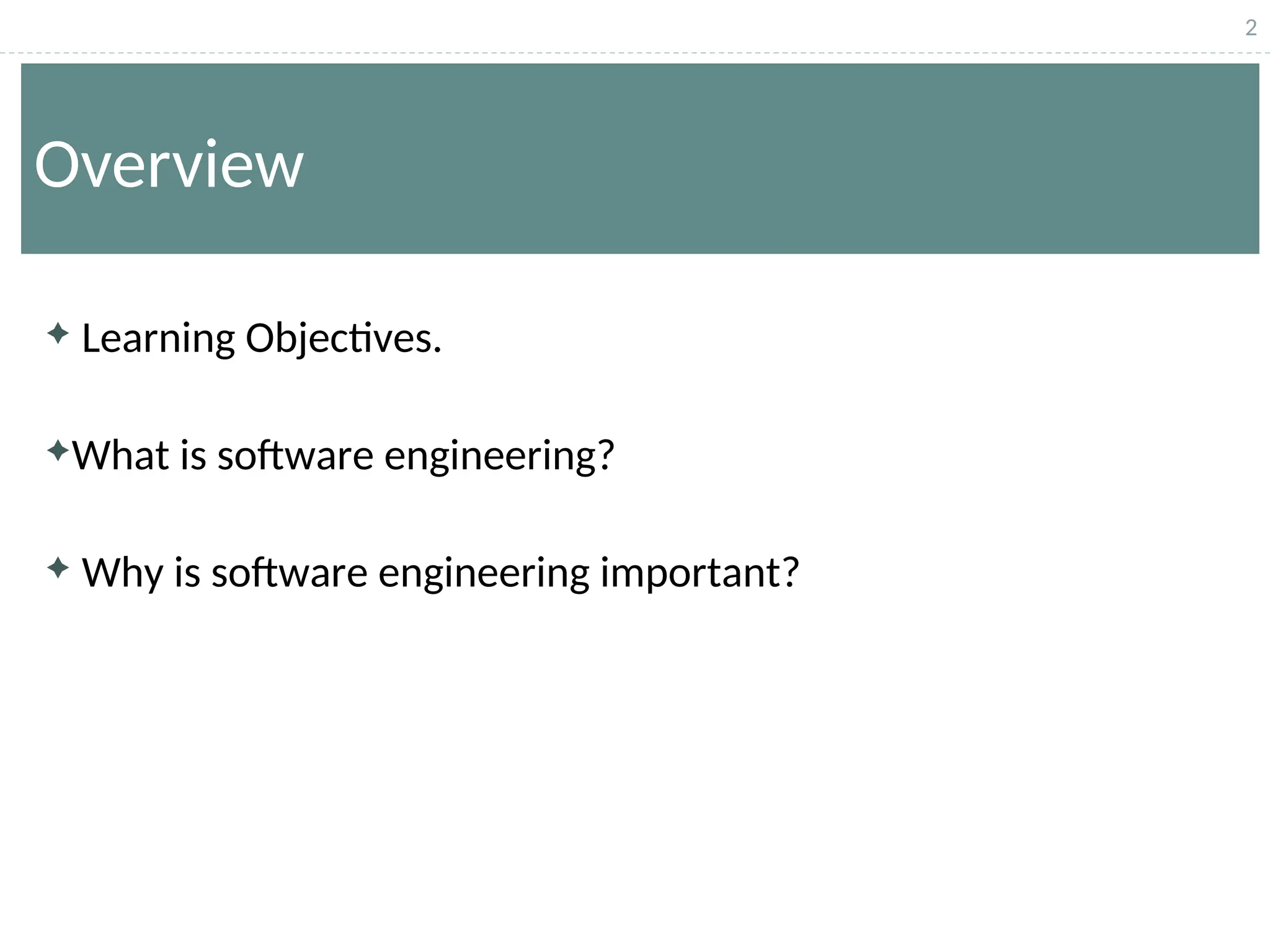 2

Overview

✦ Learning Objectives.

✦What is software engineering?

✦ Why is software engineering important?